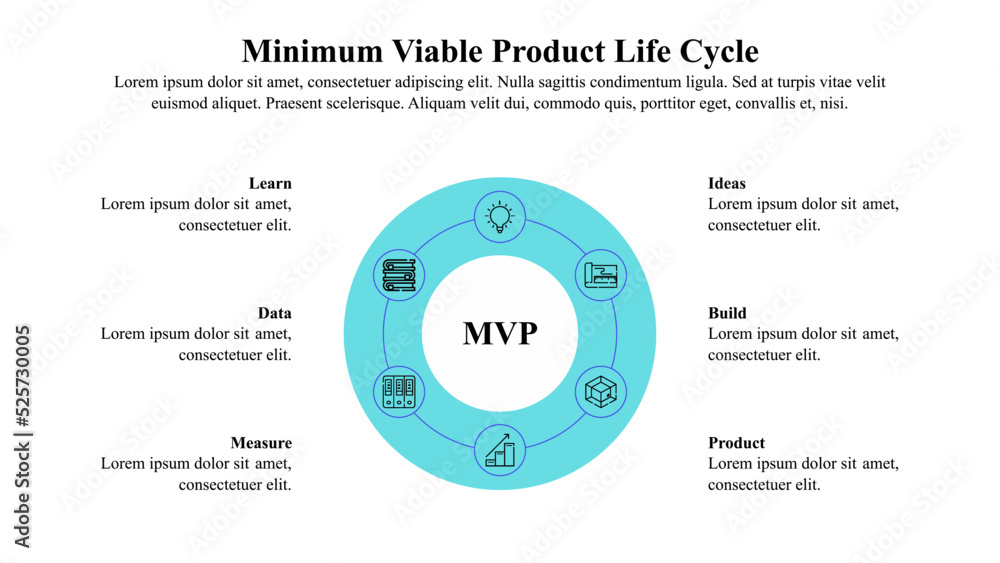 Minimum Viable Product Life Cycle

Lorem ipsum dolor sit amet, consectetuer adipiscing elit. Nulla sagittis condimentum ligula. Sed at turpis vitae velit euismod aliquet. Praesent scelerisque. Aliquam velit dui, commodo quis, porttitor eget, convallis et, nisi.

Learn
Lorem ipsum dolor sit amet, consectetuer elit.

Data
Lorem ipsum dolor sit amet, consectetuer elit.

Measure
Lorem ipsum dolor sit amet, consectetuer elit.

MVP

Ideas
Lorem ipsum dolor sit amet, consectetuer elit.

Build
Lorem ipsum dolor sit amet, consectetuer elit.

Product
Lorem ipsum dolor sit amet, consectetuer elit.

Adobe Stock | #525730005